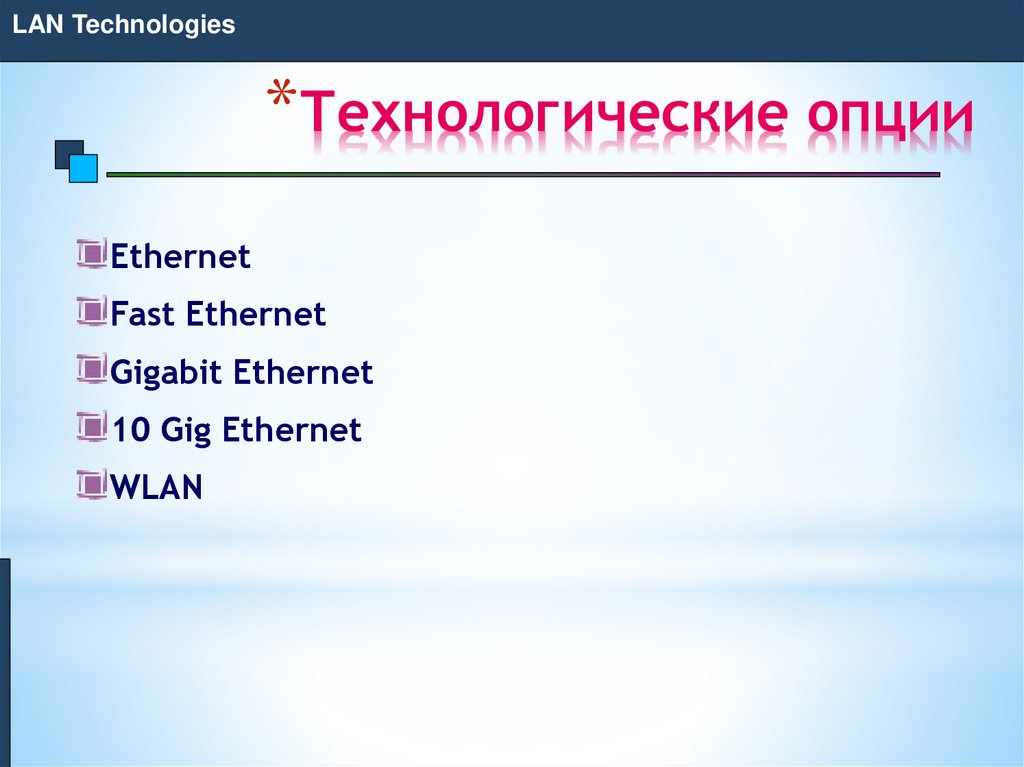 LAN Technologies

*Технологические опции

Ethernet
Fast Ethernet
Gigabit Ethernet
10 Gig Ethernet
WLAN